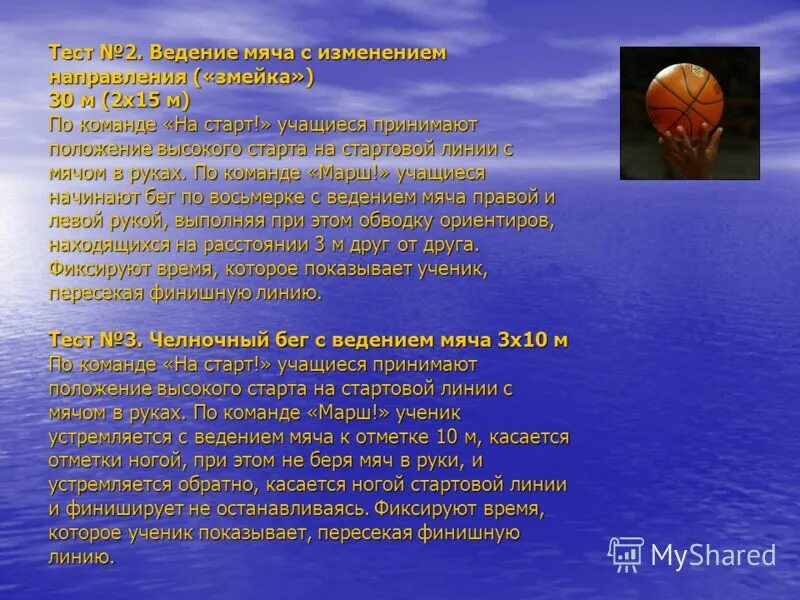 Тест №2. Ведение мяча с изменением направления («змейка»)
30 м (2х15 м)
По команде «На старт!» учащиеся принимают положение высокого старта на стартовой линии с мячом в руках. По команде «Марш!» учащиеся начинают бег по восьмерке с ведением мяча правой и левой рукой, выполняя при этом обводку ориентиров, находящихся на расстоянии 3 м друг от друга. Фиксируют время, которое показывает ученик, пересекая финишную линию.

Тест №3. Челночный бег с ведением мяча 3х10 м
По команде «На старт!» учащиеся принимают положение высокого старта на стартовой линии с мячом в руках. По команде «Марш!» ученик устремляется с ведением мяча к отметке 10 м, касается отметки ногой, при этом не беря мяч в руки, и устремляется обратно, касается ногой стартовой линии и финиширует не останавливаясь. Фиксируют время, которое ученик показывает, пересекая финишную линию.

MyShared